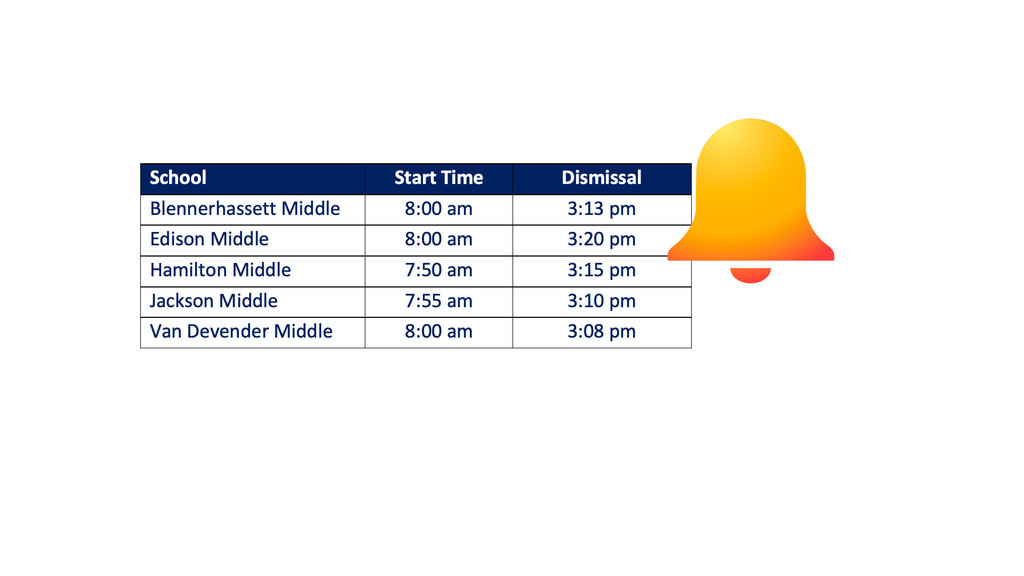 | School | Start Time | Dismissal |
|---|---|---|
| Blennerhassett Middle | 8:00 am | 3:13 pm |
| Edison Middle | 8:00 am | 3:20 pm |
| Hamilton Middle | 7:50 am | 3:15 pm |
| Jackson Middle | 7:55 am | 3:10 pm |
| Van Devender Middle | 8:00 am | 3:08 pm |